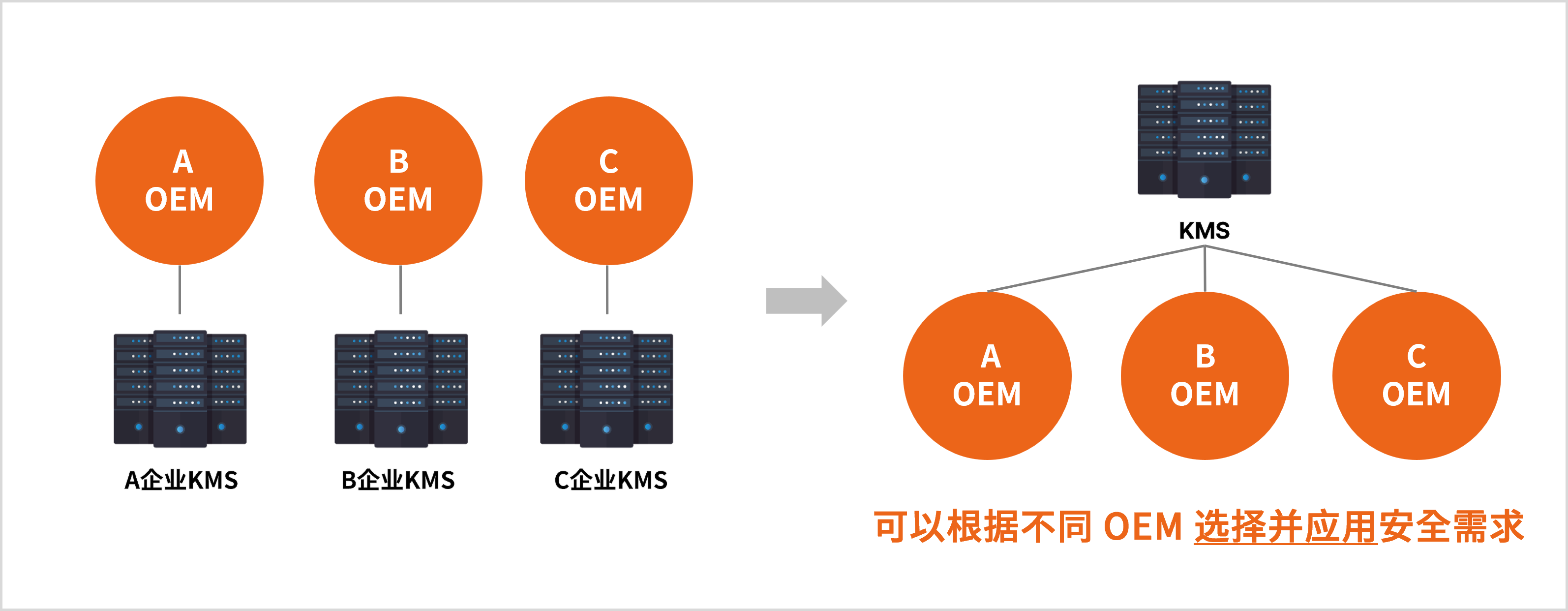 A
OEM

B
OEM

C
OEM

A企业KMS

B企业KMS

C企业KMS

KMS

A
OEM

B
OEM

C
OEM

可以根据不同 OEM 选择并应用安全需求